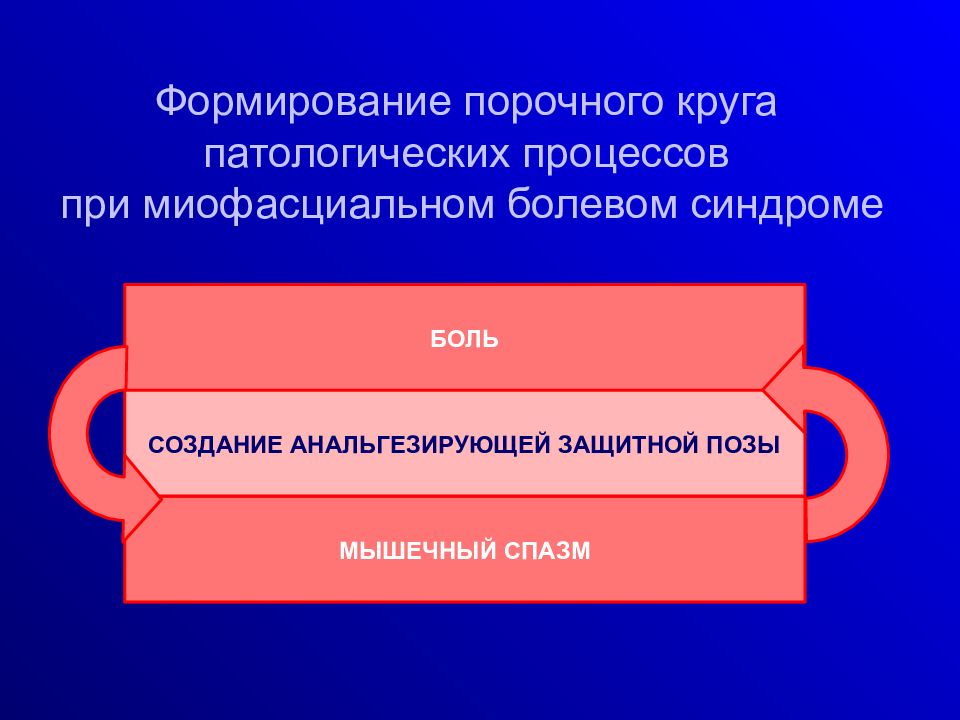 Формирование порочного круга патологических процессов при миофасциальном болевом синдроме

БОЛЬ

СОЗДАНИЕ АНАЛЬГЕЗИРУЮЩЕЙ ЗАЩИТНОЙ ПОЗЫ

МЫШЕЧНЫЙ СПАЗМ